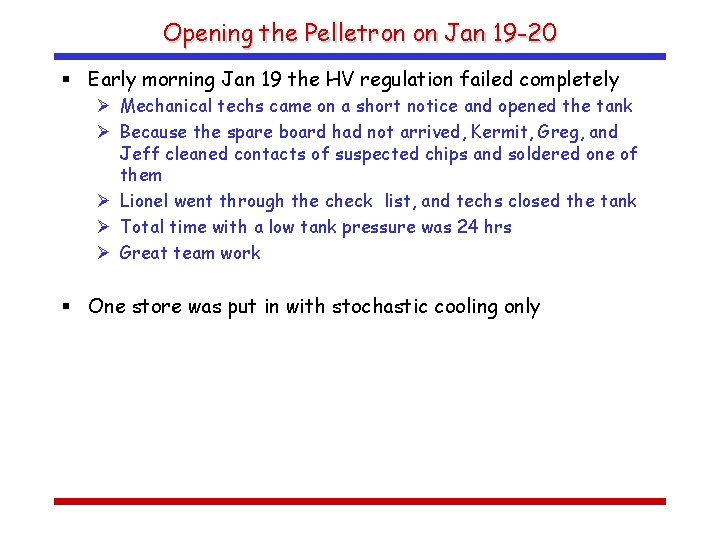 Opening the Pelletron on Jan 19-20

▪ Early morning Jan 19 the HV regulation failed completely

➢ Mechanical techs came on a short notice and opened the tank

➢ Because the spare board had not arrived, Kermit, Greg, and Jeff cleaned contacts of suspected chips and soldered one of them

➢ Lionel went through the check list, and techs closed the tank

➢ Total time with a low tank pressure was 24 hrs

➢ Great team work

▪ One store was put in with stochastic cooling only